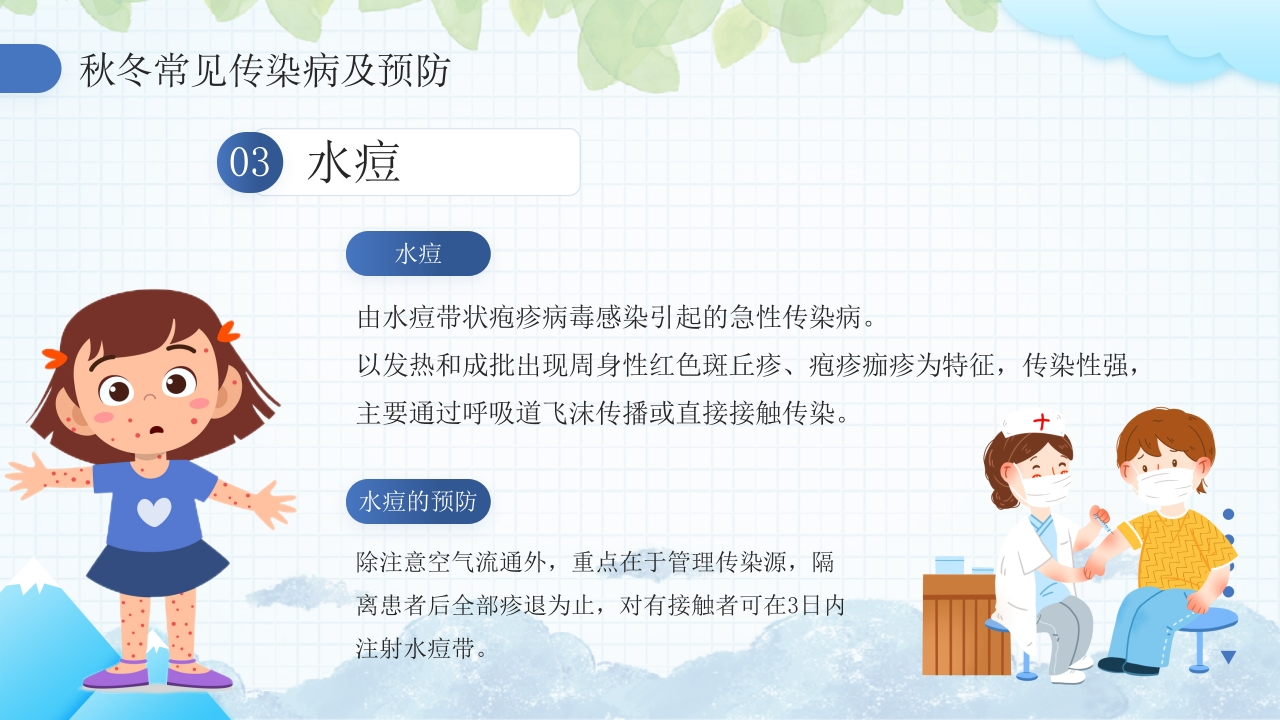 秋冬常见传染病及预防

03 水痘

水痘

由水痘带状疱疹病毒感染引起的急性传染病。
以发热和成批出现周身性红色斑丘疹、疱疹痂疹为特征，传染性强，主要通过呼吸道飞沫传播或直接接触传染。

水痘的预防

除注意空气流通外，重点在于管理传染源，隔离患者后全部疹退为止，对有接触者可在3日内注射水痘带。